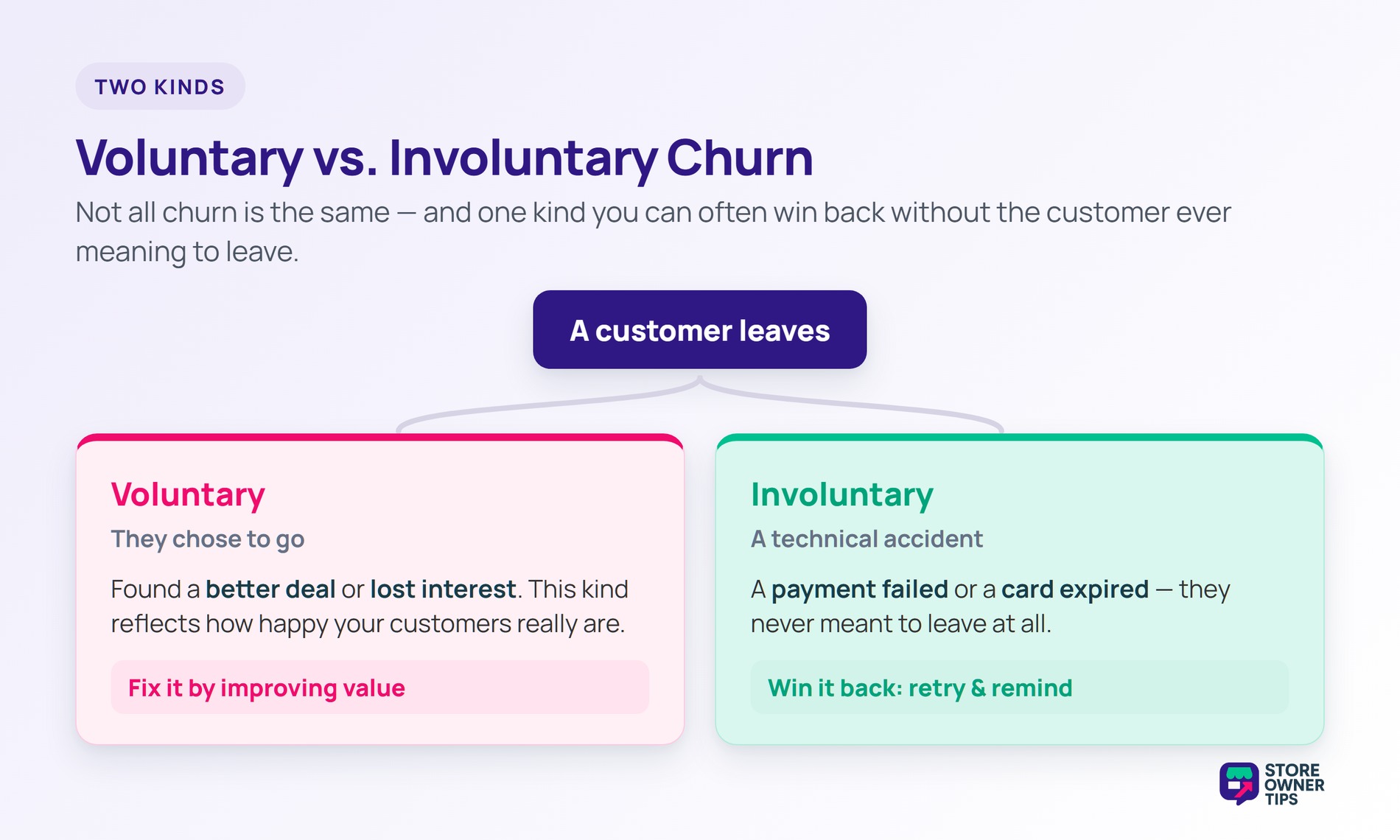 TWO KINDS

Voluntary vs. Involuntary Churn

Not all churn is the same — and one kind you can often win back without the customer ever meaning to leave.

A customer leaves

Voluntary

They chose to go

Found a better deal or lost interest. This kind reflects how happy your customers really are.

Fix it by improving value

Involuntary

A technical accident

A payment failed or a card expired — they never meant to leave at all.

Win it back: retry & remind

STORE OWNER TIPS